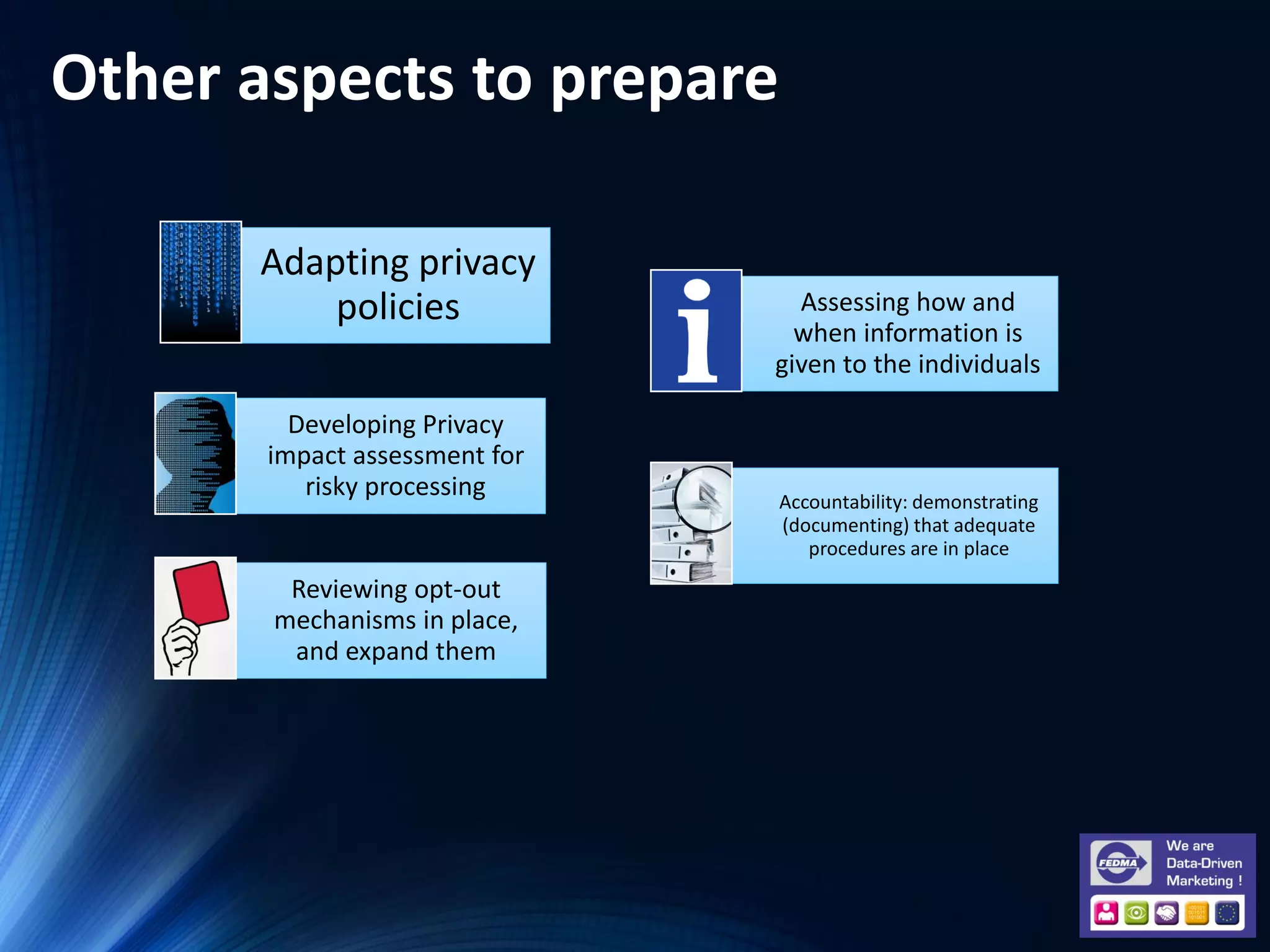 Other aspects to prepare

Adapting privacy policies

Developing Privacy impact assessment for risky processing

Reviewing opt-out mechanisms in place, and expand them

i

Assessing how and when information is given to the individuals

Accountability: demonstrating (documenting) that adequate procedures are in place

FEDMA

We are Data-Driven Marketing !